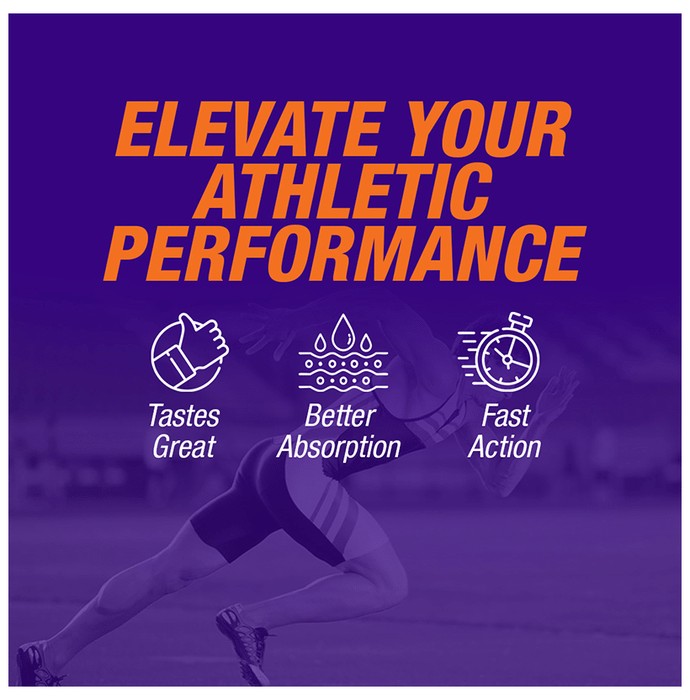 ELEVATE YOUR ATHLETIC PERFORMANCE

Tastes Great

Better Absorption

Fast Action